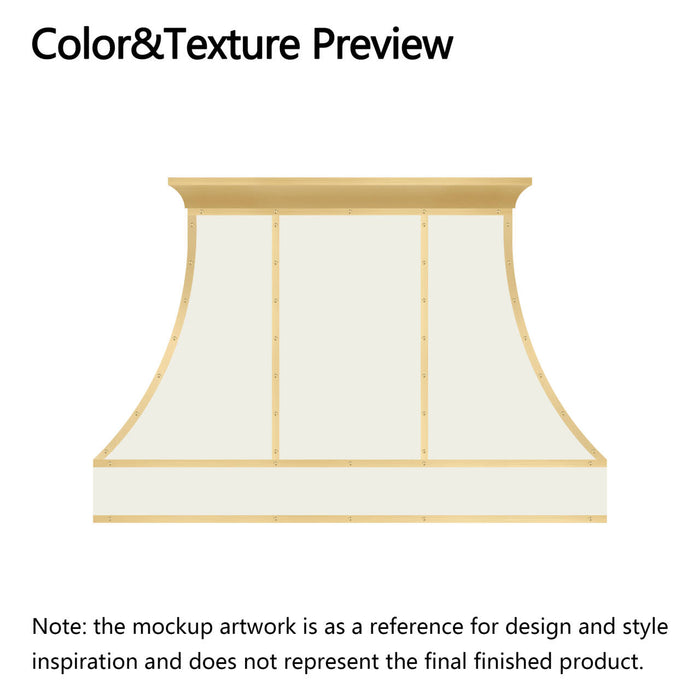 Color&Texture Preview

Note: the mockup artwork is as a reference for design and style inspiration and does not represent the final finished product.